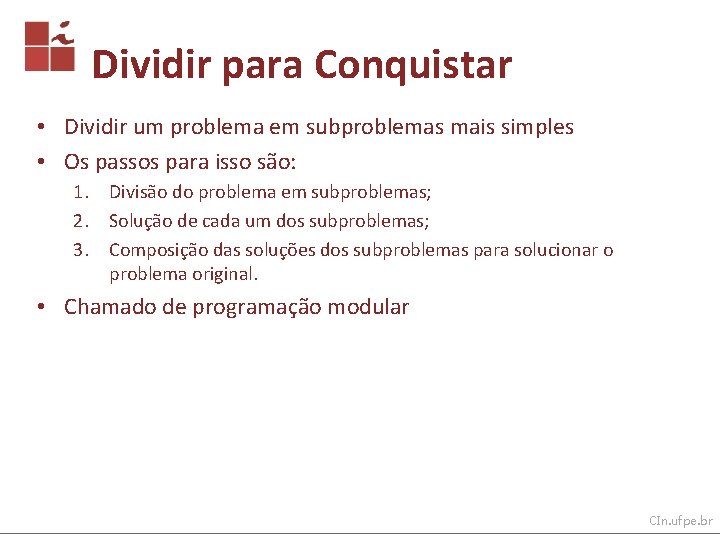 Dividir para Conquistar

• Dividir um problema em subproblemas mais simples
• Os passos para isso são:
1. Divisão do problema em subproblemas;
2. Solução de cada um dos subproblemas;
3. Composição das soluções dos subproblemas para solucionar o problema original.
• Chamado de programação modular

CIn.ufpe.br